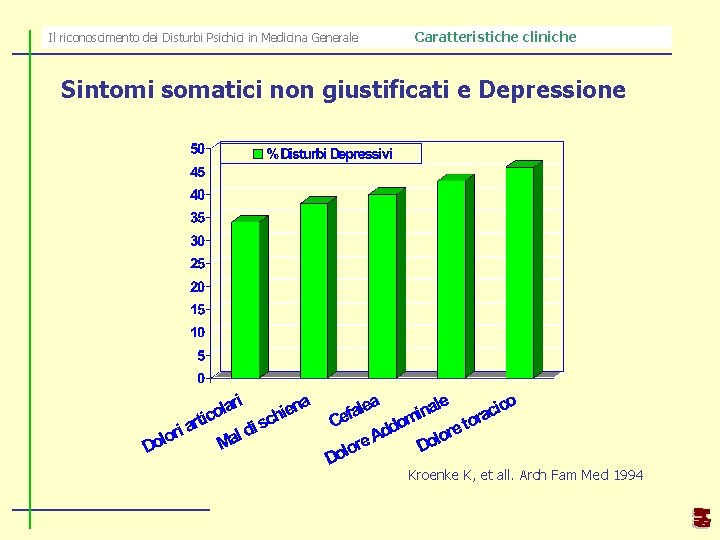 Il riconoscimento dei Disturbi Psichici in Medicina Generale

Caratteristiche cliniche

Sintomi somatici non giustificati e Depressione

% Disturbi Depressivi

50
45
40
35
30
25
20
15
10
5
0

Dolori articolari
Mal di schiena
Cefalea
Dolore Addominale
Dolore toracico

Kroenke K, et all. Arch Fam Med 1994